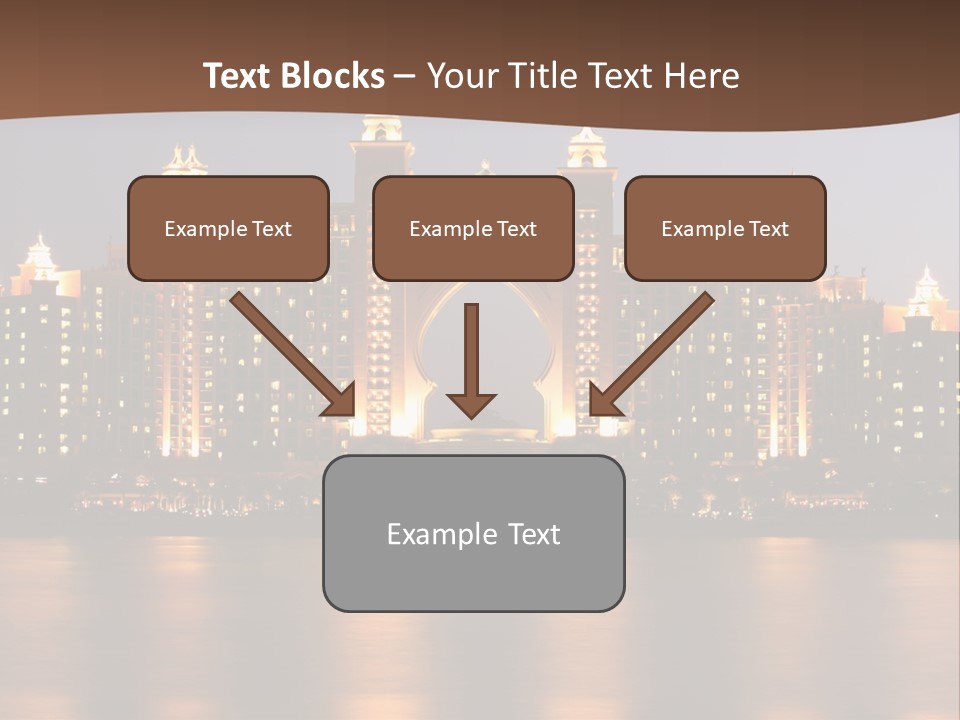 Text Blocks – Your Title Text Here

Example Text

Example Text

Example Text

Example Text